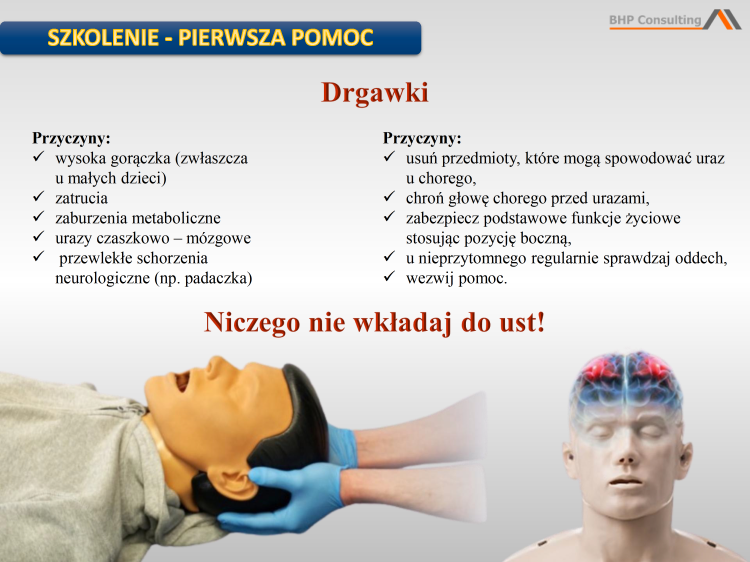 SZKOLENIE - PIERWSZA POMOC

BHP Consulting

Drgawki

Przyczyny:
✓ wysoka gorączka (zwłaszcza u małych dzieci)
✓ zatrucia
✓ zaburzenia metaboliczne
✓ urazy czaszkowo – mózgowe
✓ przewlekłe schorzenia neurologiczne (np. padaczka)

Przyczyny:
✓ usuń przedmioty, które mogą spowodować uraz u chorego,
✓ chroń głowę chorego przed urazami,
✓ zabezpiecz podstawowe funkcje życiowe stosując pozycję boczną,
✓ u nieprzytomnego regularnie sprawdzaj oddech,
✓ wezwij pomoc.

Niczego nie wkładaj do ust!